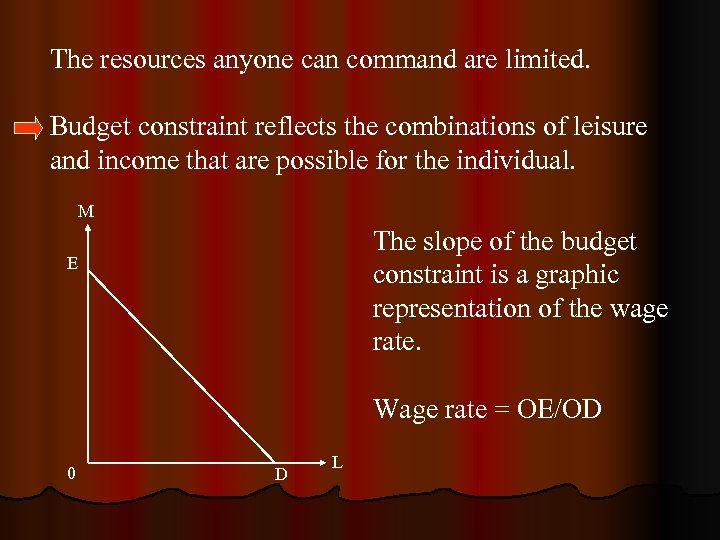 The resources anyone can command are limited.

Budget constraint reflects the combinations of leisure and income that are possible for the individual.

M
E
0
D
L

The slope of the budget constraint is a graphic representation of the wage rate.

Wage rate = OE/OD